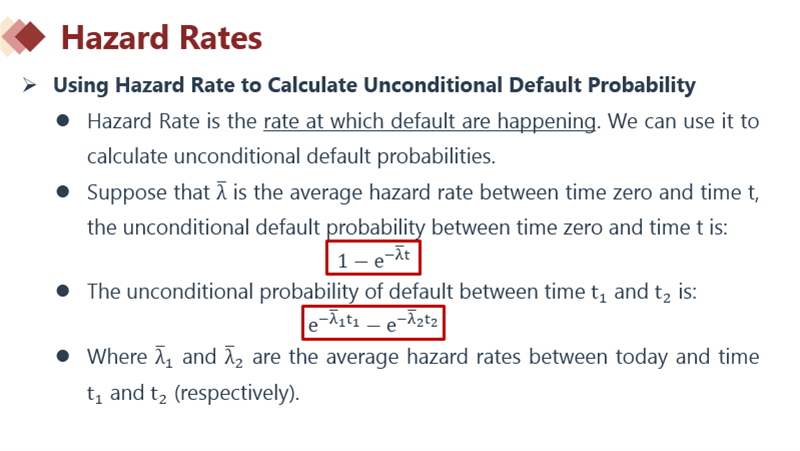 Hazard Rates

➢ Using Hazard Rate to Calculate Unconditional Default Probability

● Hazard Rate is the rate at which default are happening. We can use it to calculate unconditional default probabilities.

● Suppose that $\bar{\lambda}$ is the average hazard rate between time zero and time t, the unconditional default probability between time zero and time t is:

$1 - e^{-\bar{\lambda}t}$

● The unconditional probability of default between time $t_1$ and $t_2$ is:

$e^{-\bar{\lambda}_1 t_1} - e^{-\bar{\lambda}_2 t_2}$

● Where $\bar{\lambda}_1$ and $\bar{\lambda}_2$ are the average hazard rates between today and time $t_1$ and $t_2$ (respectively).